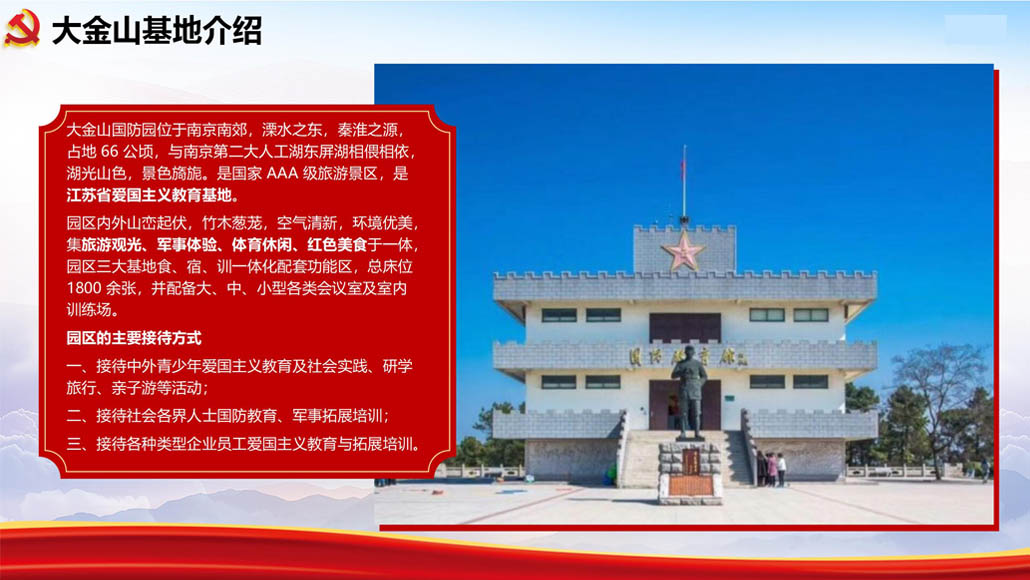 大金山基地介绍

大金山国防园位于南京南郊，溧水之东，秦淮之源，占地 66 公顷，与南京第二大人工湖东屏湖相偎相依，湖光山色，景色旖旎。是国家 AAA 级旅游景区，是江苏省爱国主义教育基地。

园区内外山峦起伏，竹木葱茏，空气清新，环境优美，集旅游观光、军事体验、体育休闲、红色美食于一体，园区三大基地食、宿、训一体化配套功能区，总床位 1800 余张，并配备大、中、小型各类会议室及室内训练场。

园区的主要接待方式

一、接待中外青少年爱国主义教育及社会实践、研学旅行、亲子游等活动；

二、接待社会各界人士国防教育、军事拓展培训；

三、接待各种类型企业员工爱国主义教育与拓展培训。

国防教育馆